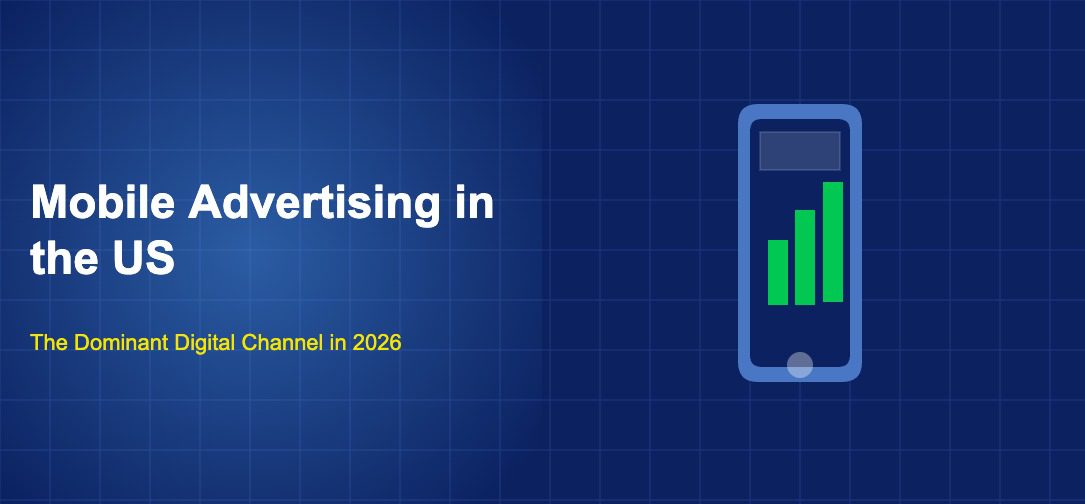 Mobile Advertising in the US

The Dominant Digital Channel in 2026